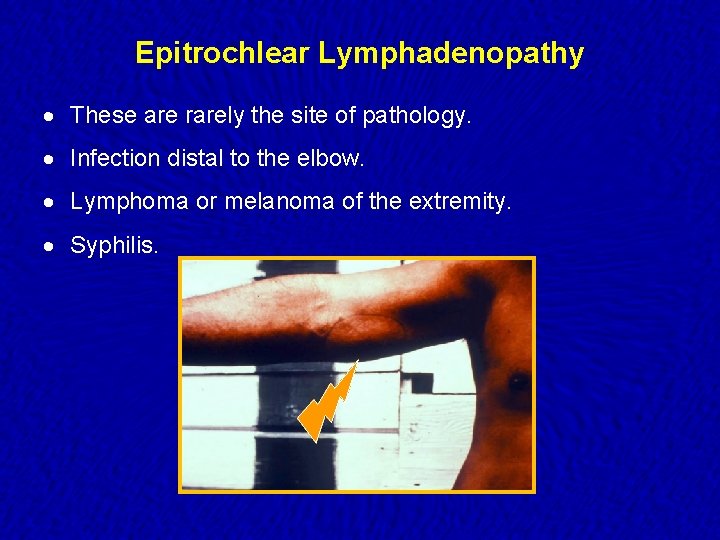 Epitrochlear Lymphadenopathy

• These are rarely the site of pathology.

• Infection distal to the elbow.

• Lymphoma or melanoma of the extremity.

• Syphilis.